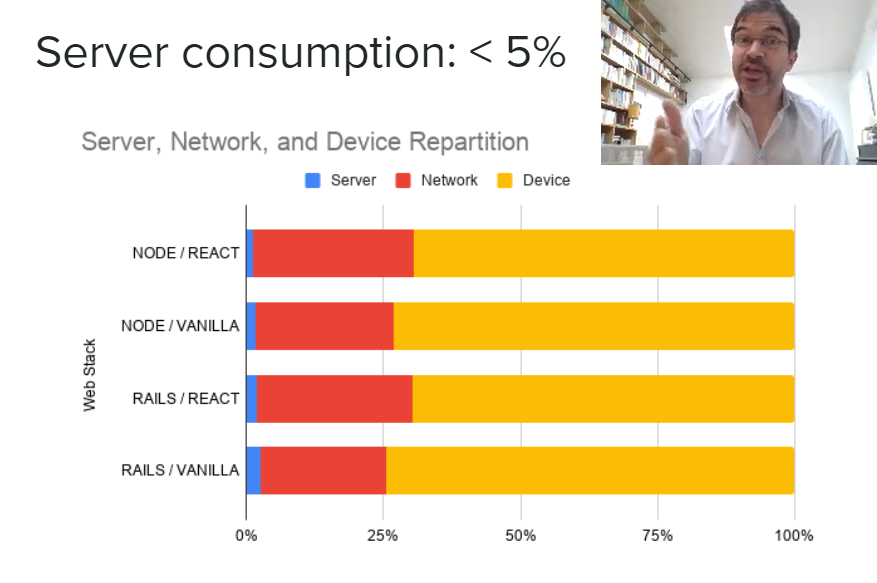 Server consumption: < 5%

Server, Network, and Device Repartition

Server Network Device

Web Stack

NODE / REACT

NODE / VANILLA

RAILS / REACT

RAILS / VANILLA

0% 25% 50% 75% 100%